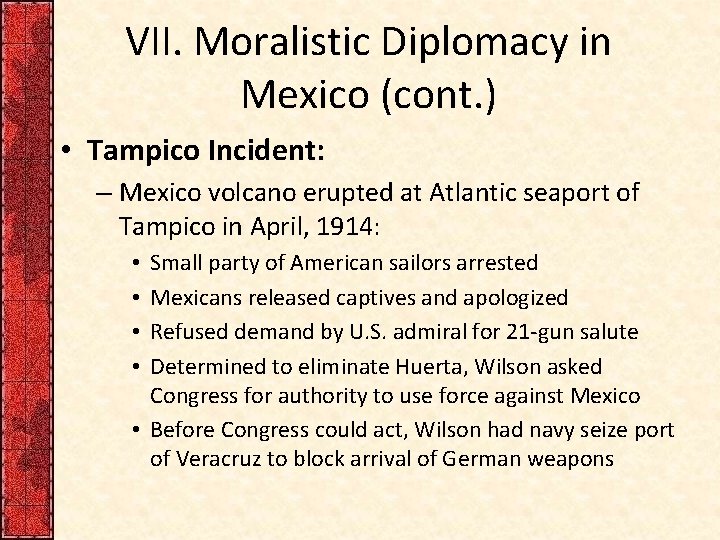 VII. Moralistic Diplomacy in Mexico (cont.)

• Tampico Incident:
– Mexico volcano erupted at Atlantic seaport of Tampico in April, 1914:
• Small party of American sailors arrested
• Mexicans released captives and apologized
• Refused demand by U.S. admiral for 21-gun salute
• Determined to eliminate Huerta, Wilson asked Congress for authority to use force against Mexico
• Before Congress could act, Wilson had navy seize port of Veracruz to block arrival of German weapons